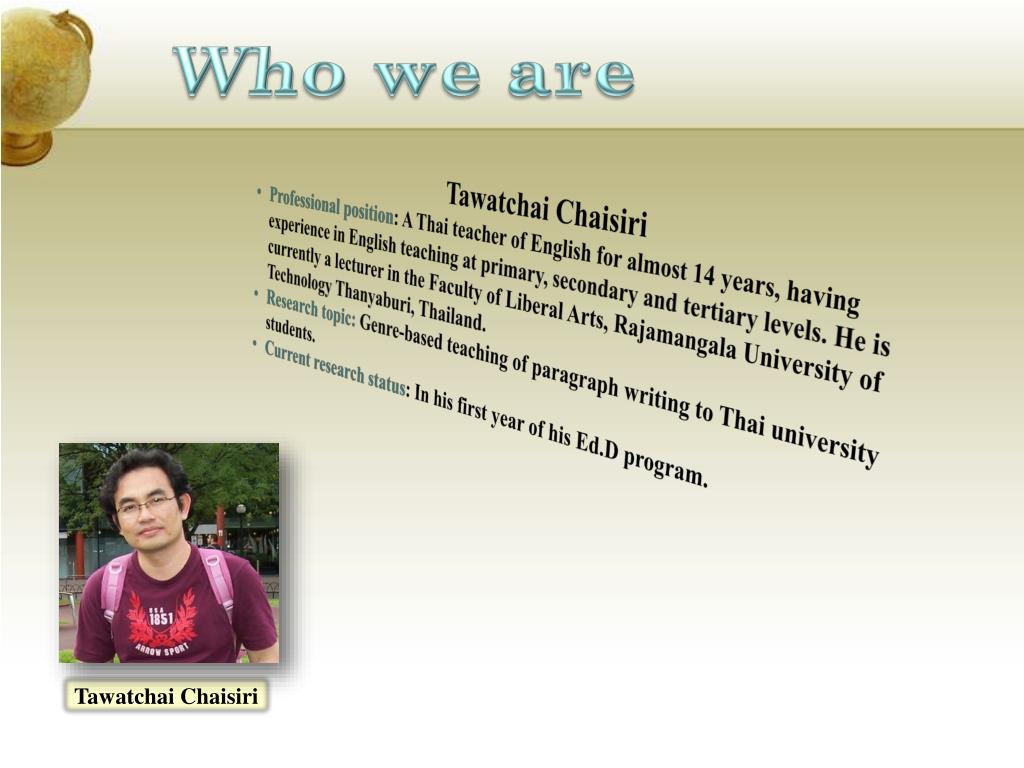 Who we are

Tawatchai Chaisiri

• Professional position: A Thai teacher of English for almost 14 years, having experience in English teaching at primary, secondary and tertiary levels. He is currently a lecturer in the Faculty of Liberal Arts, Rajamangala University of Technology Thanyaburi, Thailand.
• Research topic: Genre-based teaching of paragraph writing to Thai university students.
• Current research status: In his first year of his Ed.D program.

USA
1851
ARROW SPORT

Tawatchai Chaisiri